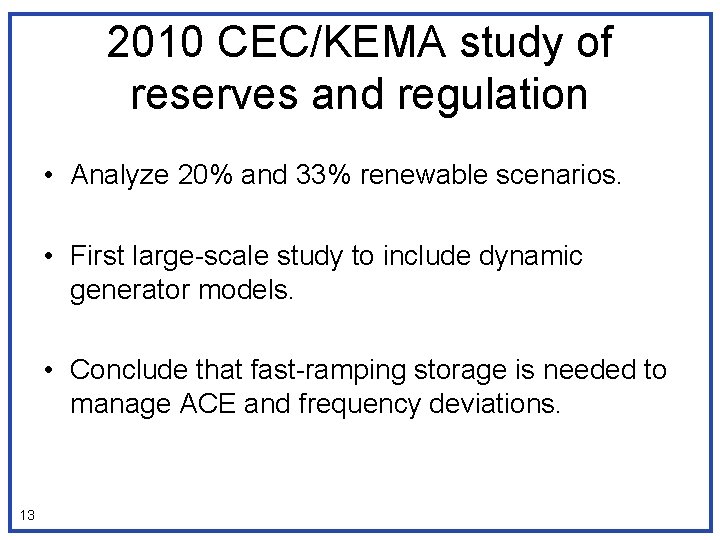 2010 CEC/KEMA study of reserves and regulation

• Analyze 20% and 33% renewable scenarios.

• First large-scale study to include dynamic generator models.

• Conclude that fast-ramping storage is needed to manage ACE and frequency deviations.

13